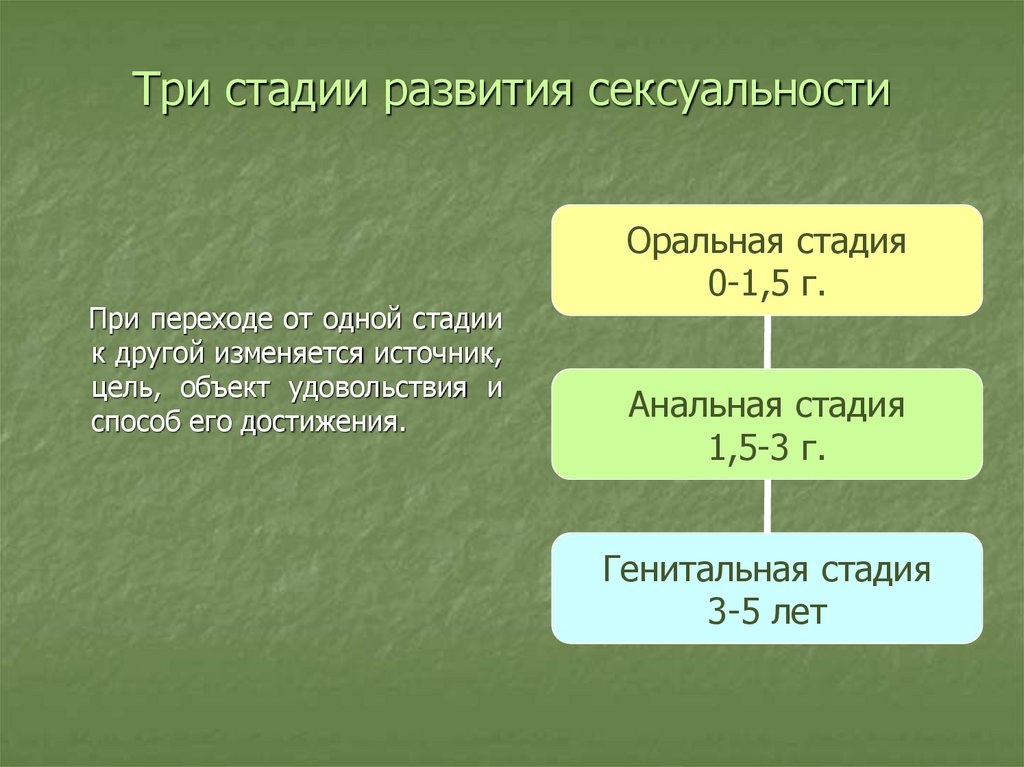 Три стадии развития сексуальности

При переходе от одной стадии к другой изменяется источник, цель, объект удовольствия и способ его достижения.

Оральная стадия
0-1,5 г.

Анальная стадия
1,5-3 г.

Генитальная стадия
3-5 лет